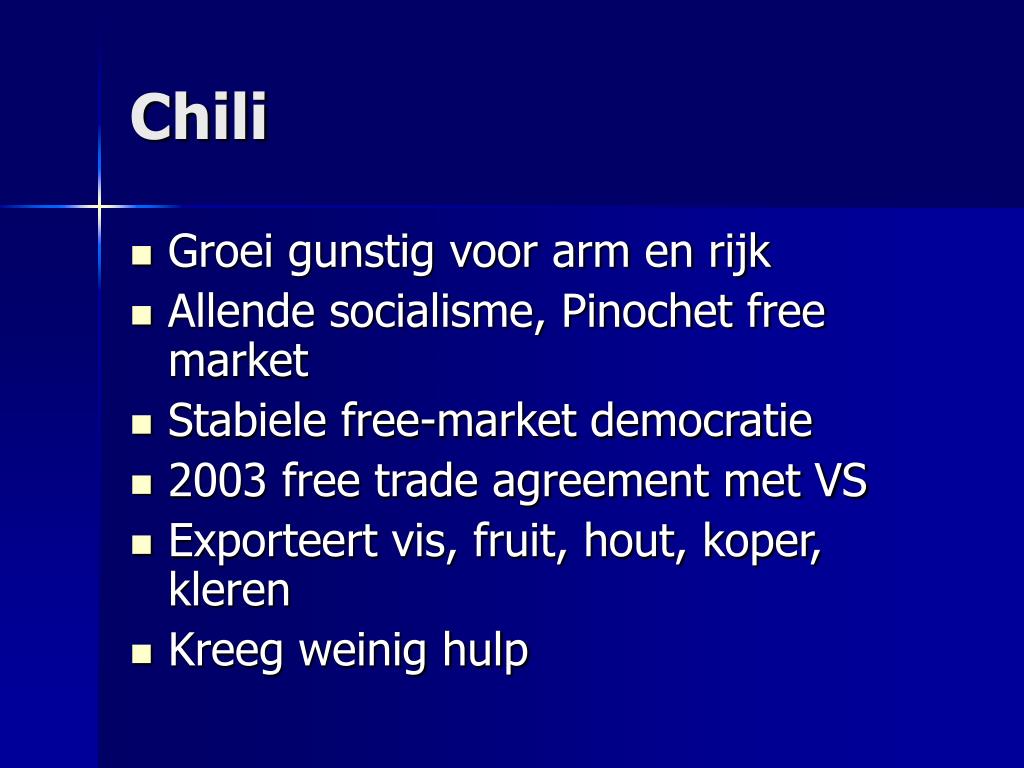 Chili

- Groei gunstig voor arm en rijk
- Allende socialisme, Pinochet free market
- Stabiele free-market democratie
- 2003 free trade agreement met VS
- Exporteert vis, fruit, hout, koper, kleren
- Kreeg weinig hulp